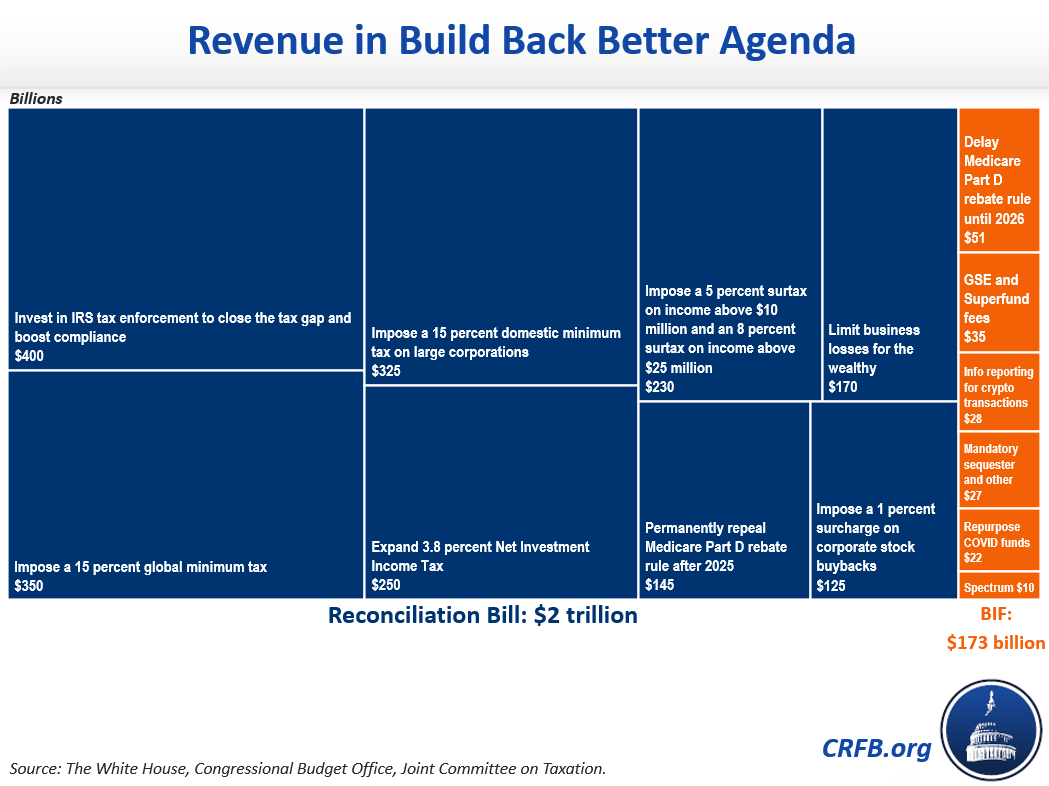 Revenue in Build Back Better Agenda

Billions

Invest in IRS tax enforcement to close the tax gap and boost compliance
$400

Impose a 15 percent global minimum tax
$350

Impose a 15 percent domestic minimum tax on large corporations
$325

Expand 3.8 percent Net Investment Income Tax
$250

Impose a 5 percent surtax on income above $10 million and an 8 percent surtax on income above $25 million
$230

Limit business losses for the wealthy
$170

Permanently repeal Medicare Part D rebate rule after 2025
$145

Impose a 1 percent surcharge on corporate stock buybacks
$125

Delay Medicare Part D rebate rule until 2026
$51

GSE and Superfund fees
$35

Info reporting for crypto transactions
$28

Mandatory sequester and other
$27

Repurpose COVID funds
$22

Spectrum $10

Reconciliation Bill: $2 trillion

BIF: $173 billion

CRFB.org

Source: The White House, Congressional Budget Office, Joint Committee on Taxation.